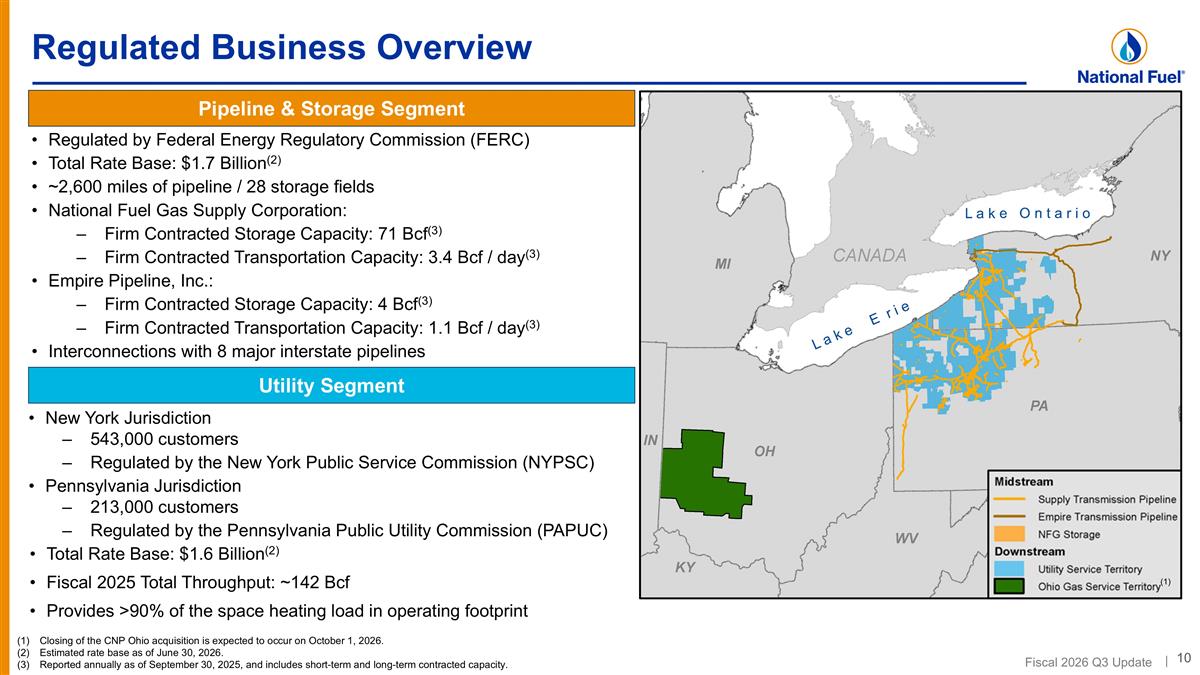 Regulated Business Overview

National Fuel®

Pipeline & Storage Segment

• Regulated by Federal Energy Regulatory Commission (FERC)
• Total Rate Base: \$1.7 Billion$^{(2)}$
• ~2,600 miles of pipeline / 28 storage fields
• National Fuel Gas Supply Corporation:
– Firm Contracted Storage Capacity: 71 Bcf$^{(3)}$
– Firm Contracted Transportation Capacity: 3.4 Bcf / day$^{(3)}$
• Empire Pipeline, Inc.:
– Firm Contracted Storage Capacity: 4 Bcf$^{(3)}$
– Firm Contracted Transportation Capacity: 1.1 Bcf / day$^{(3)}$
• Interconnections with 8 major interstate pipelines

Utility Segment

• New York Jurisdiction
– 543,000 customers
– Regulated by the New York Public Service Commission (NYPSC)
• Pennsylvania Jurisdiction
– 213,000 customers
– Regulated by the Pennsylvania Public Utility Commission (PAPUC)
• Total Rate Base: \$1.6 Billion$^{(2)}$
• Fiscal 2025 Total Throughput: ~142 Bcf
• Provides >90% of the space heating load in operating footprint

Lake Ontario
CANADA
MI
NY
Lake Erie
PA
IN
OH
WV
KY

Midstream
Supply Transmission Pipeline
Empire Transmission Pipeline
NFG Storage
Downstream
Utility Service Territory
Ohio Gas Service Territory$^{(1)}$

(1) Closing of the CNP Ohio acquisition is expected to occur on October 1, 2026.
(2) Estimated rate base as of June 30, 2026.
(3) Reported annually as of September 30, 2025, and includes short-term and long-term contracted capacity.

Fiscal 2026 Q3 Update | 10